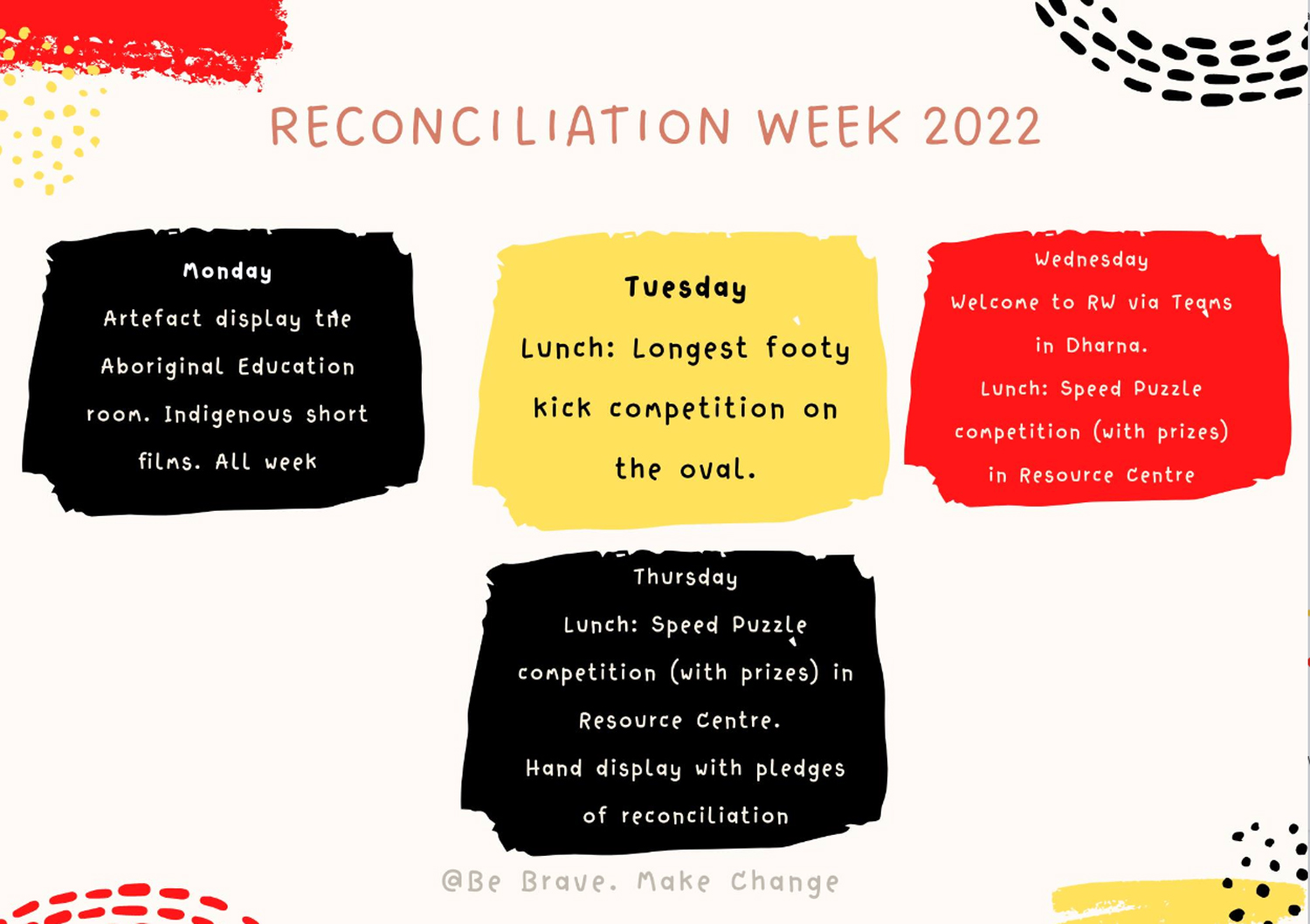 RECONCILIATION WEEK 2022

Monday
Artefact display the Aboriginal Education room. Indigenous short films. All week

Tuesday
Lunch: Longest footy kick competition on the oval.

Wednesday
Welcome to RW via Teams in Dharna.
Lunch: Speed Puzzle competition (with prizes) in Resource Centre

Thursday
Lunch: Speed Puzzle competition (with prizes) in Resource Centre.
Hand display with pledges of reconciliation

@Be Brave. Make Change